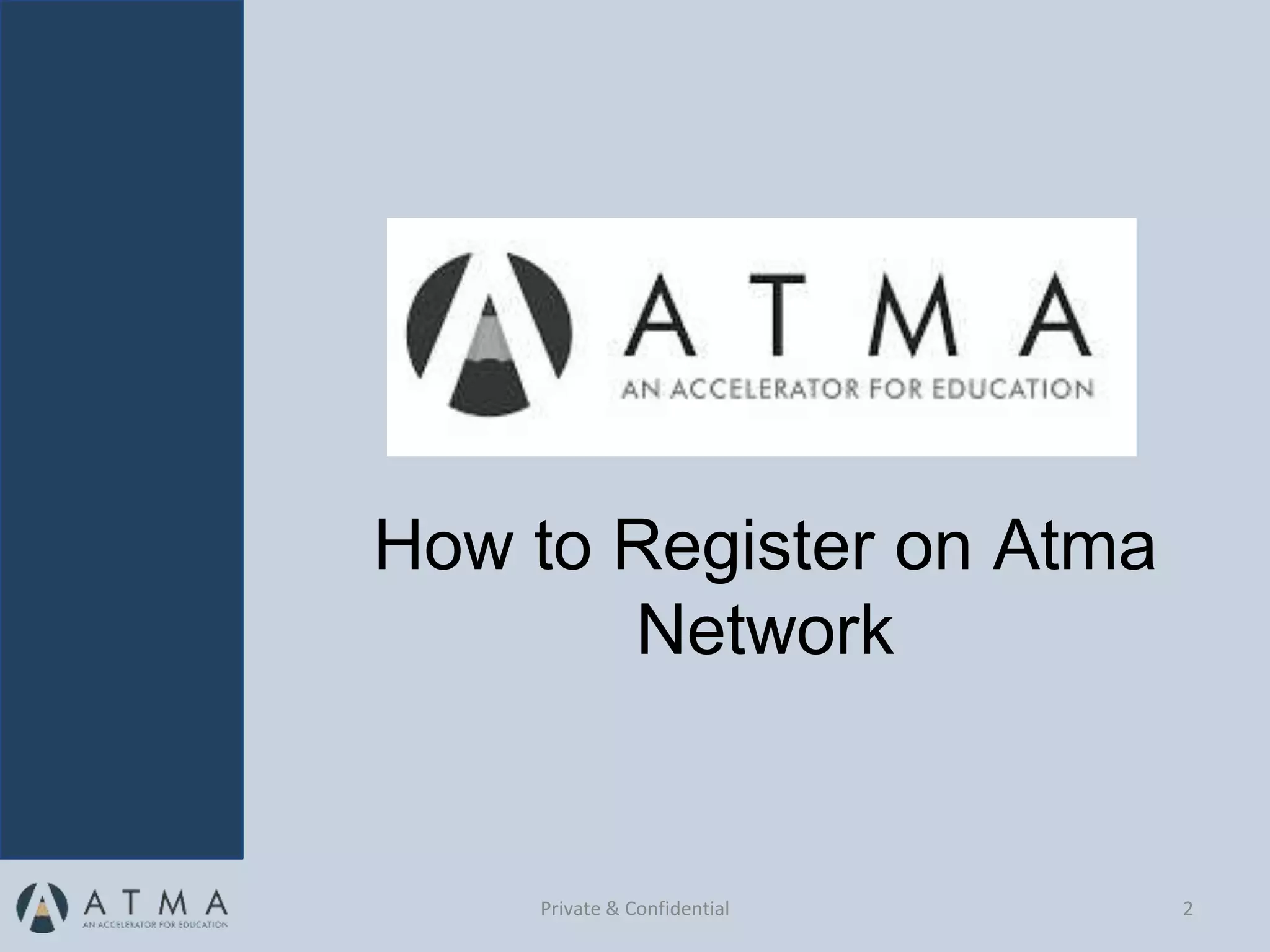 ATMA
AN ACCELERATOR FOR EDUCATION

How to Register on Atma Network

ATMA
AN ACCELERATOR FOR EDUCATION

Private & Confidential

2